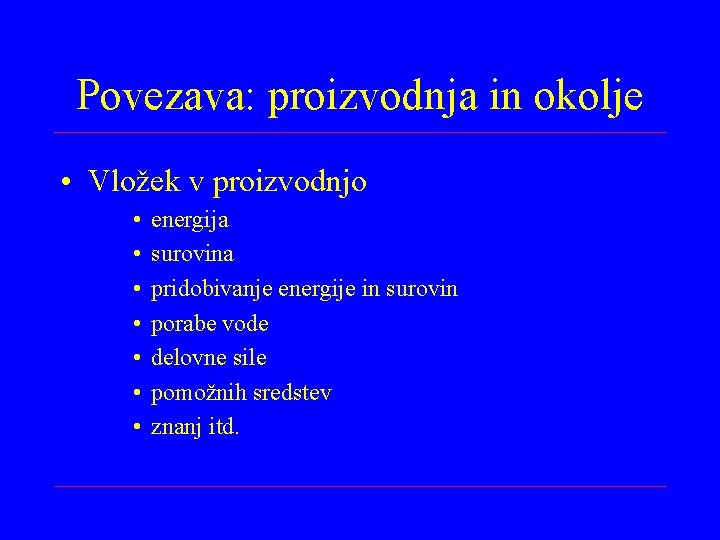 Povezava: proizvodnja in okolje

• Vložek v proizvodnjo
  • energija
  • surovina
  • pridobivanje energije in surovin
  • porabe vode
  • delovne sile
  • pomožnih sredstev
  • znanj itd.